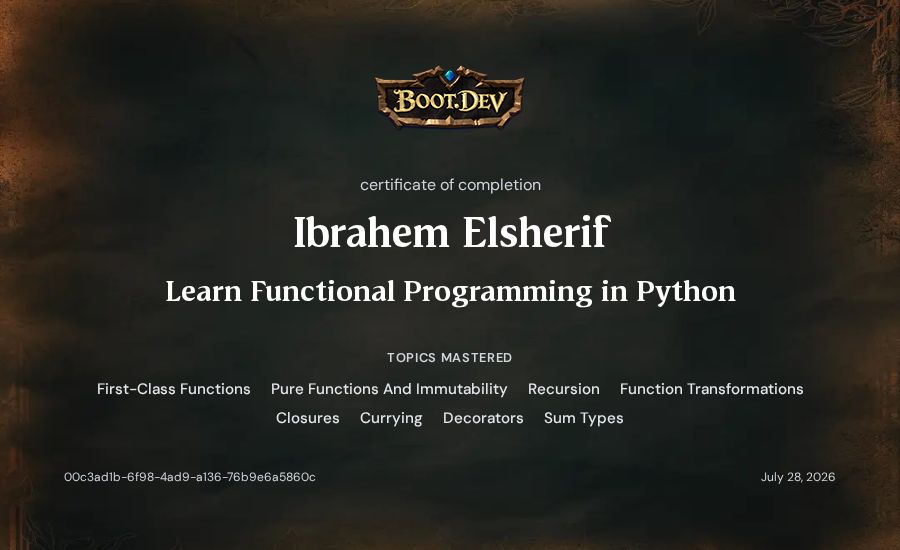 BOOT.DEV

certificate of completion

Ibrahem Elsherif

Learn Functional Programming in Python

TOPICS MASTERED

First-Class Functions Pure Functions And Immutability Recursion Function Transformations Closures Currying Decorators Sum Types

00c3ad1b-6f98-4ad9-a136-76b9e6a5860c

July 28, 2026